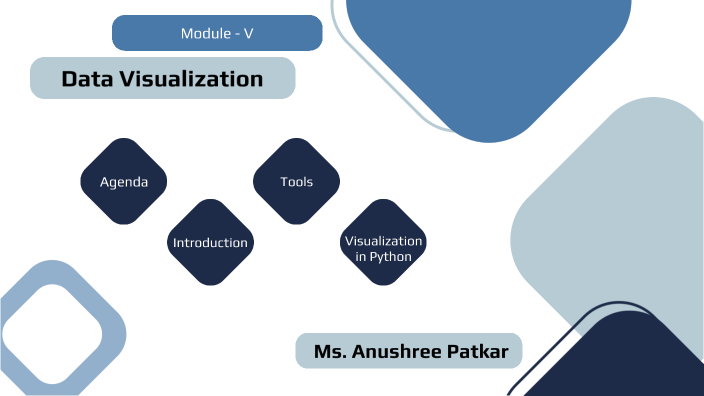 Module - V

Data Visualization

Agenda

Introduction

Tools

Visualization in Python

Ms. Anushree Patkar